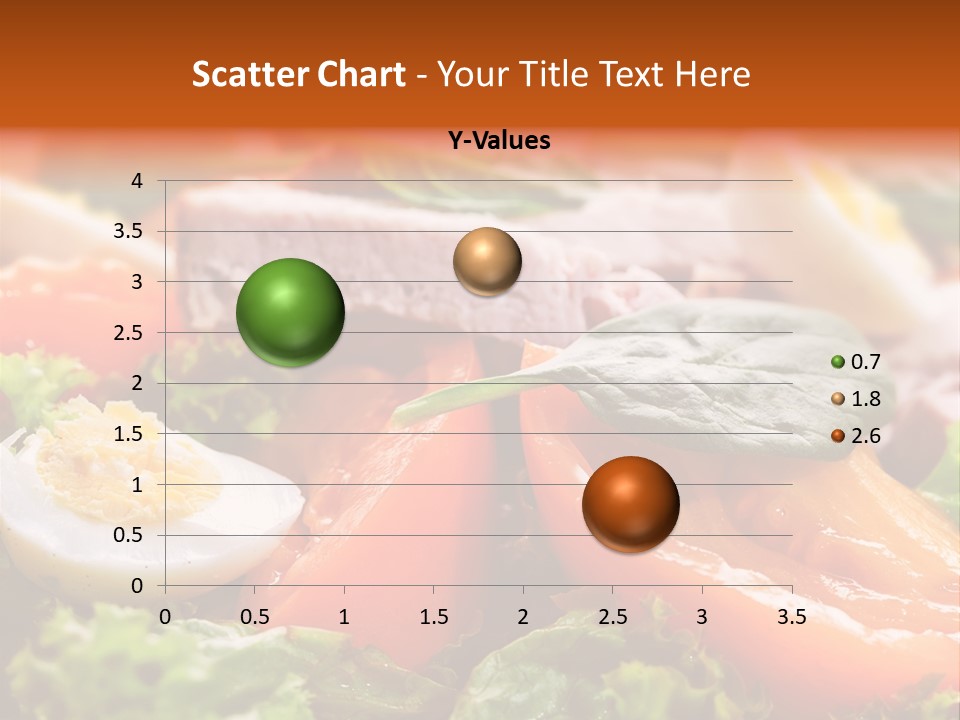 Scatter Chart - Your Title Text Here

Y-Values

4
3.5
3
2.5
2
1.5
1
0.5
0

0 0.5 1 1.5 2 2.5 3 3.5

0.7
1.8
2.6